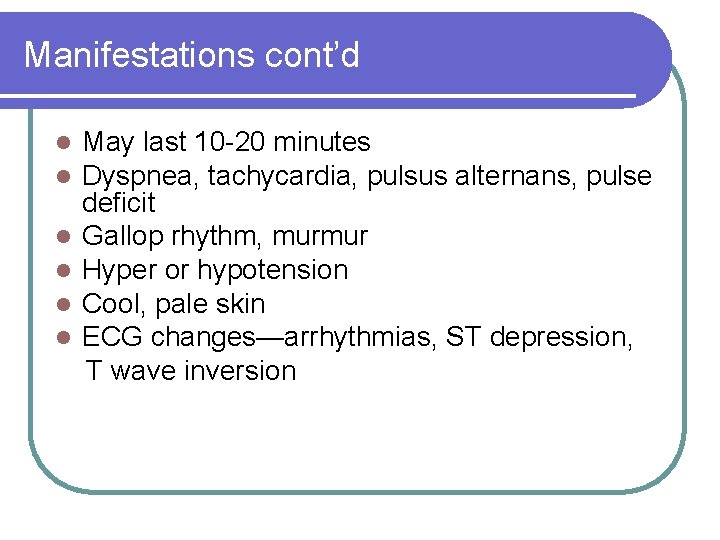 Manifestations cont'd

- May last 10-20 minutes
- Dyspnea, tachycardia, pulsus alternans, pulse deficit
- Gallop rhythm, murmur
- Hyper or hypotension
- Cool, pale skin
- ECG changes—arrhythmias, ST depression, T wave inversion